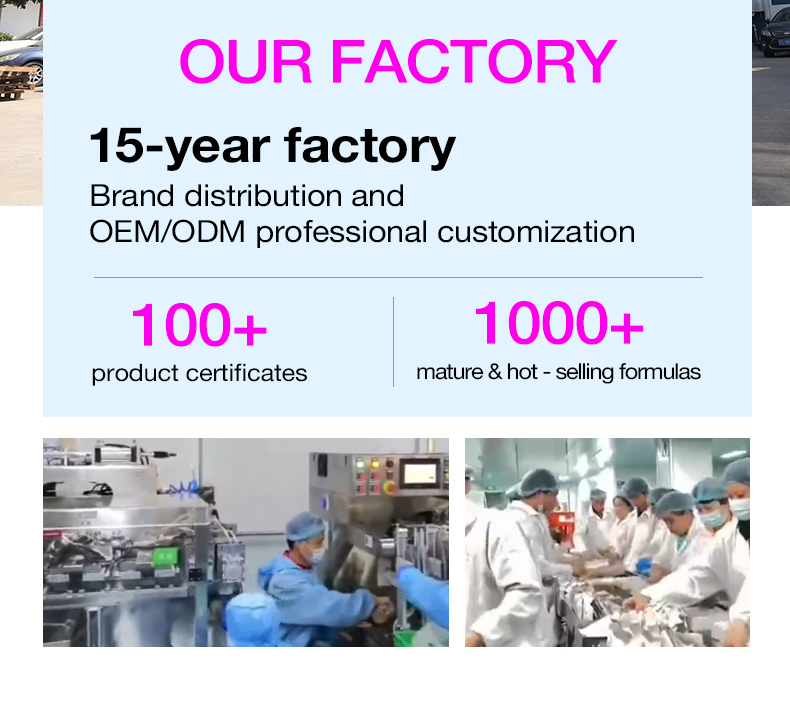 OUR FACTORY

15-year factory

Brand distribution and
OEM/ODM professional customization

100+
product certificates

1000+
mature & hot - selling formulas